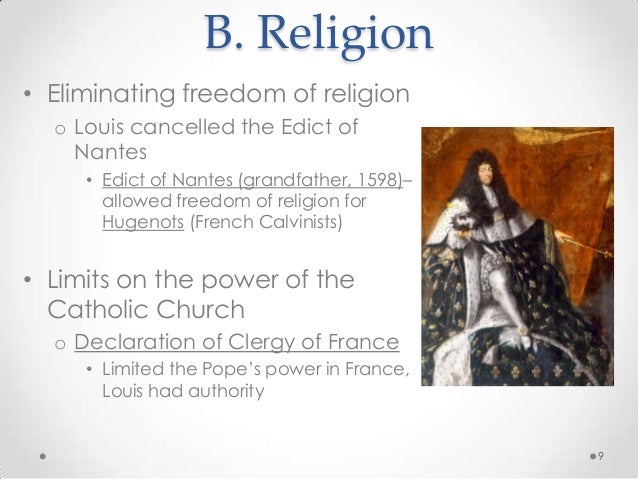 B. Religion

• Eliminating freedom of religion
  o Louis cancelled the Edict of Nantes
    • Edict of Nantes (grandfather, 1598)– allowed freedom of religion for Hugenots (French Calvinists)

• Limits on the power of the Catholic Church
  o Declaration of Clergy of France
    • Limited the Pope's power in France, Louis had authority

9